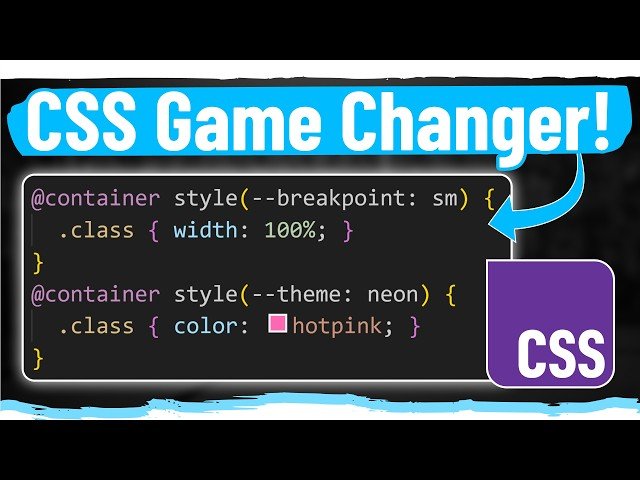 CSS Game Changer!

@container style(--breakpoint: sm) {
  .class { width: 100%; }
}
@container style(--theme: neon) {
  .class { color: hotpink; }
}

CSS